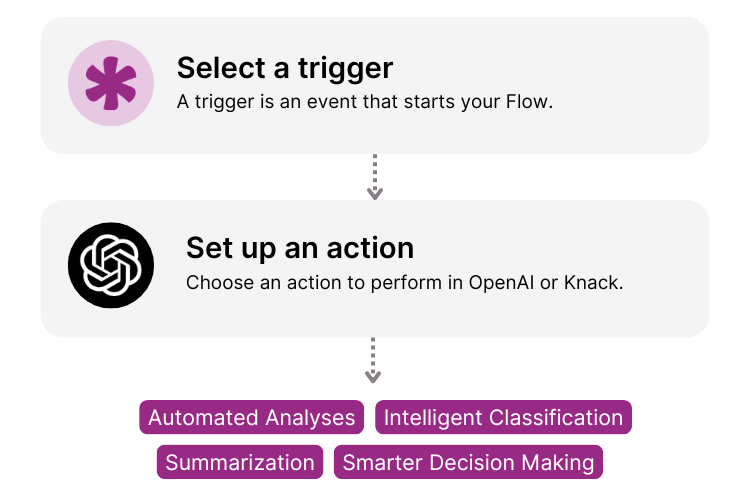 Select a trigger
A trigger is an event that starts your Flow.

Set up an action
Choose an action to perform in OpenAI or Knack.

Automated Analyses
Intelligent Classification
Summarization
Smarter Decision Making